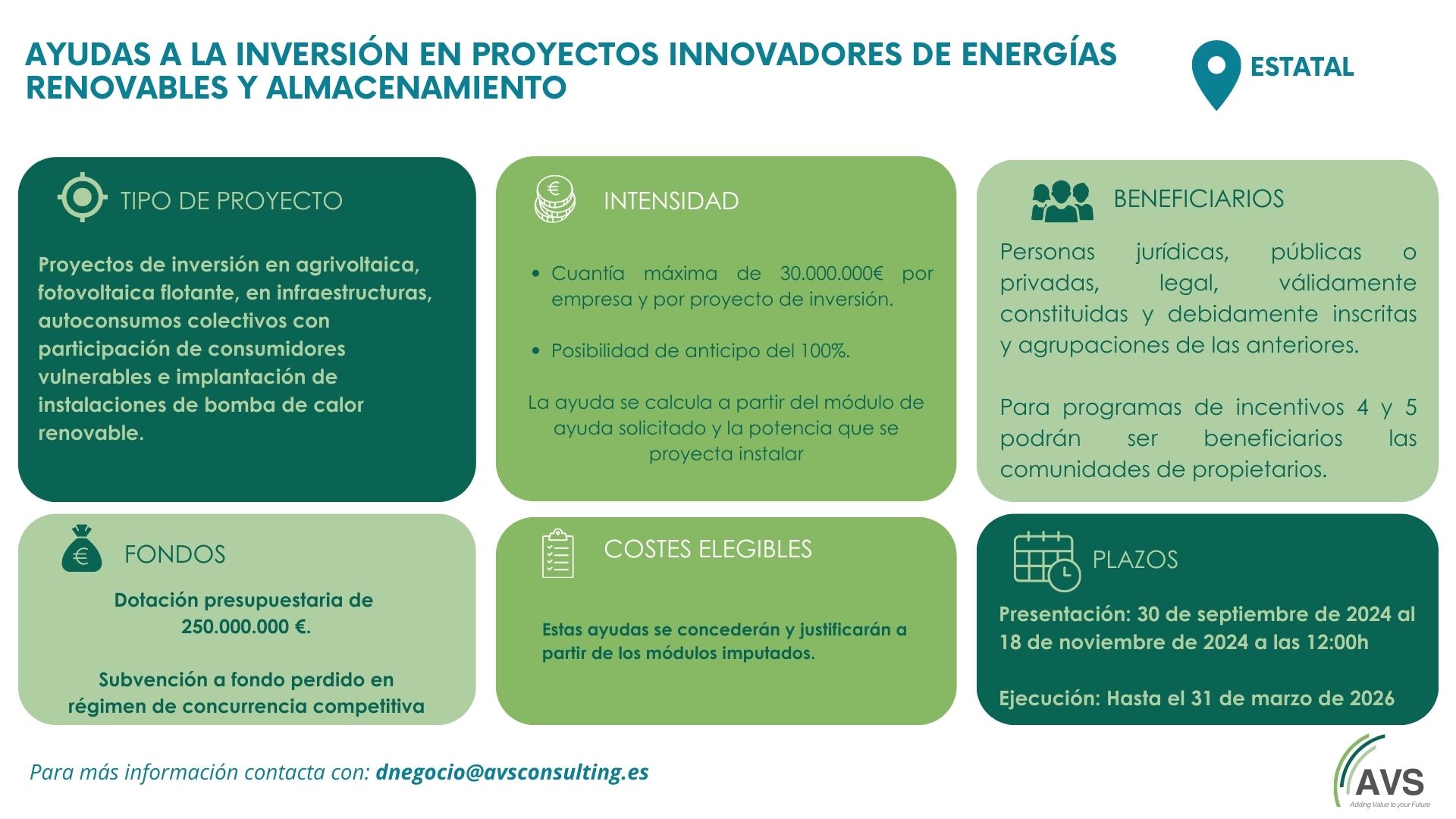 AYUDAS A LA INVERSIÓN EN PROYECTOS INNOVADORES DE ENERGÍAS RENOVABLES Y ALMACENAMIENTO

ESTATAL

TIPO DE PROYECTO

Proyectos de inversión en agrivoltaica, fotovoltaica flotante, en infraestructuras, autoconsumos colectivos con participación de consumidores vulnerables e implantación de instalaciones de bomba de calor renovable.

INTENSIDAD

• Cuantía máxima de 30.000.000€ por empresa y por proyecto de inversión.

• Posibilidad de anticipo del 100%.

La ayuda se calcula a partir del módulo de ayuda solicitado y la potencia que se proyecta instalar

BENEFICIARIOS

Personas jurídicas, públicas o privadas, legal, válidamente constituidas y debidamente inscritas y agrupaciones de las anteriores.

Para programas de incentivos 4 y 5 podrán ser beneficiarios las comunidades de propietarios.

FONDOS

Dotación presupuestaria de 250.000.000 €.

Subvención a fondo perdido en régimen de concurrencia competitiva

COSTES ELEGIBLES

Estas ayudas se concederán y justificarán a partir de los módulos imputados.

PLAZOS

Presentación: 30 de septiembre de 2024 al 18 de noviembre de 2024 a las 12:00h

Ejecución: Hasta el 31 de marzo de 2026

Para más información contacta con: dnegocio@avsconsulting.es

AVS
Adding Value to your Future